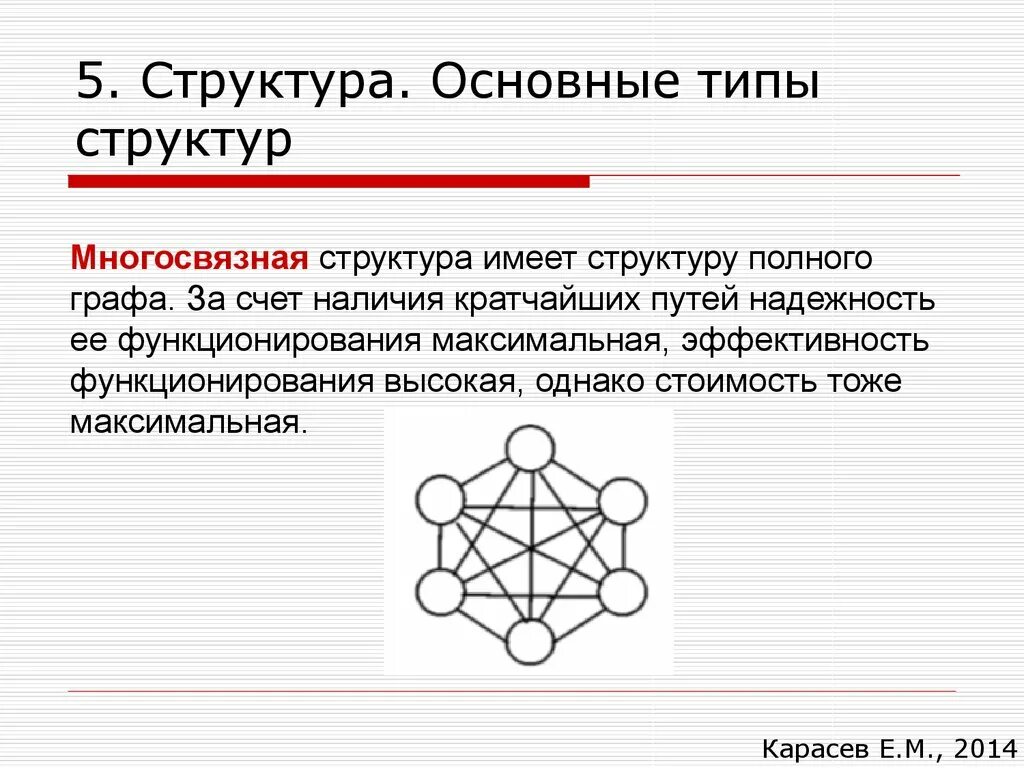 5. Структура. Основные типы структур

Многосвязная структура имеет структуру полного графа. За счет наличия кратчайших путей надежность ее функционирования максимальная, эффективность функционирования высокая, однако стоимость тоже максимальная.

Карасев Е.М., 2014